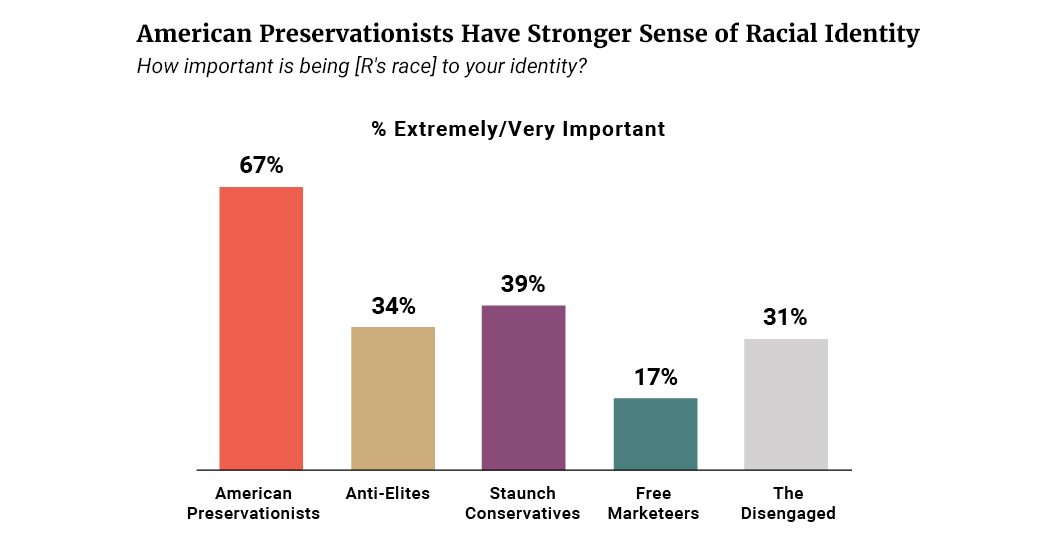 American Preservationists Have Stronger Sense of Racial Identity
How important is being [R's race] to your identity?

% Extremely/Very Important

67%
34%
39%
17%
31%

American Preservationists
Anti-Elites
Staunch Conservatives
Free Marketeers
The Disengaged